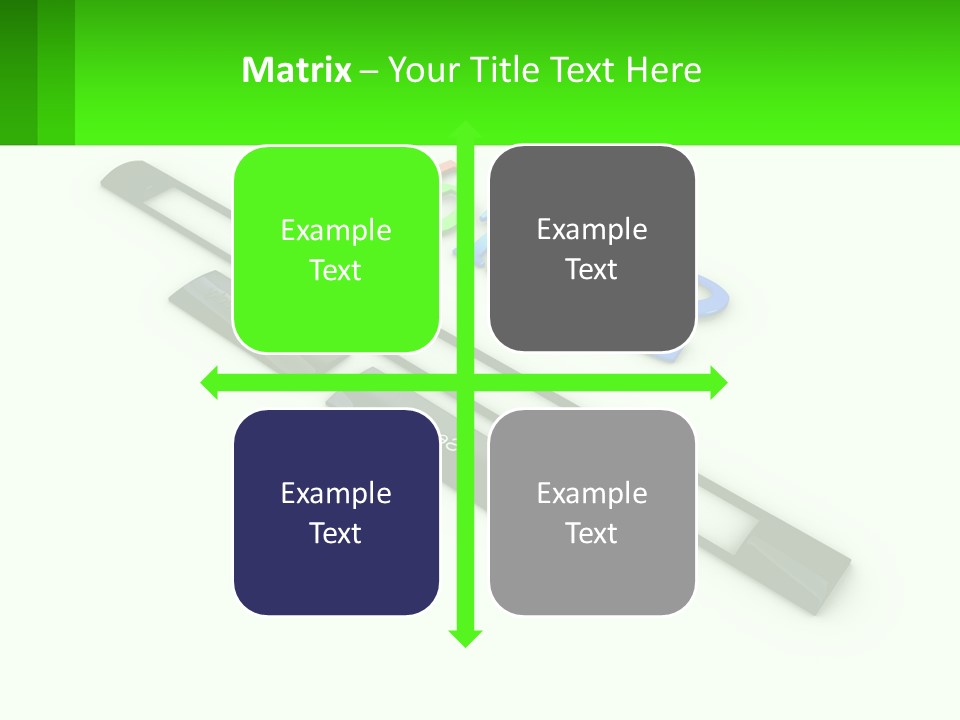 Matrix – Your Title Text Here

Example Text

Example Text

Example Text

Example Text